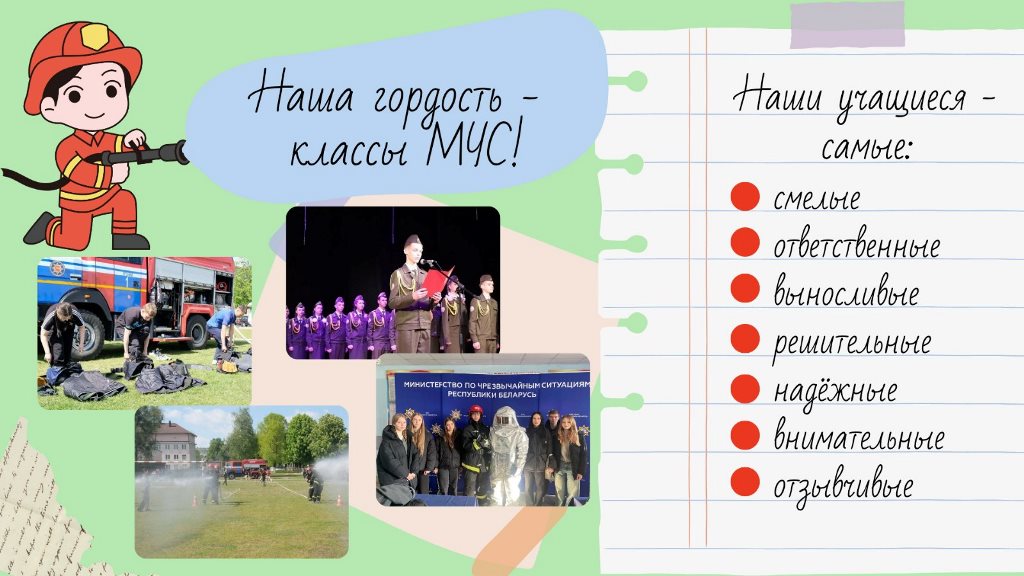 Наша гордость - классы МЧС!

МИНИСТЕРСТВО ПО ЧРЕЗВЫЧАЙНЫМ СИТУАЦИЯМ
РЕСПУБЛИКИ БЕЛАРУСЬ

Наши учащиеся - самые:

смелые
ответственные
выносливые
решительные
надёжные
внимательные
отзывчивые